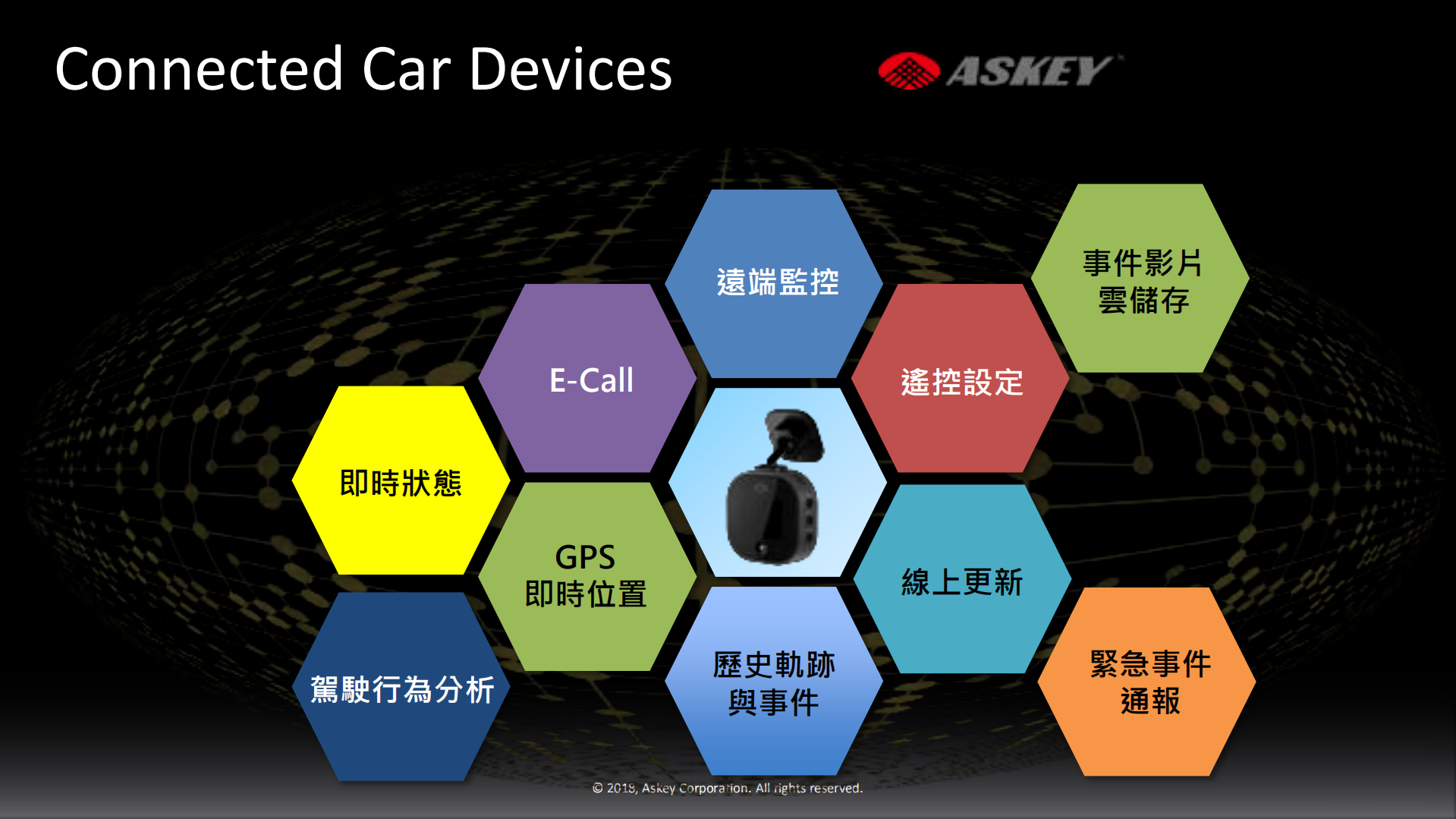 Connected Car Devices

ASKEY

遠端監控

事件影片
雲儲存

E-Call

遙控設定

即時狀態

GPS
即時位置

線上更新

駕駛行為分析

歷史軌跡
與事件

緊急事件
通報

© 2018, Askey Corporation. All rights reserved.